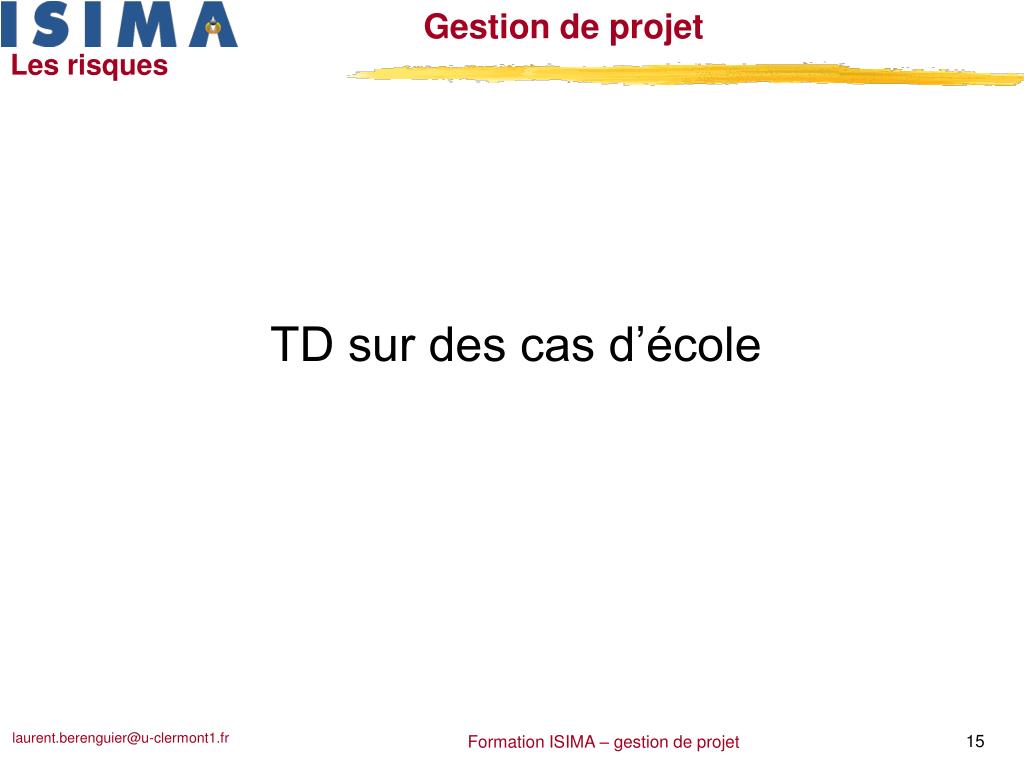 ISIMA

Gestion de projet

Les risques

TD sur des cas d’école

laurent.berenguier@u-clermont1.fr

Formation ISIMA – gestion de projet

15